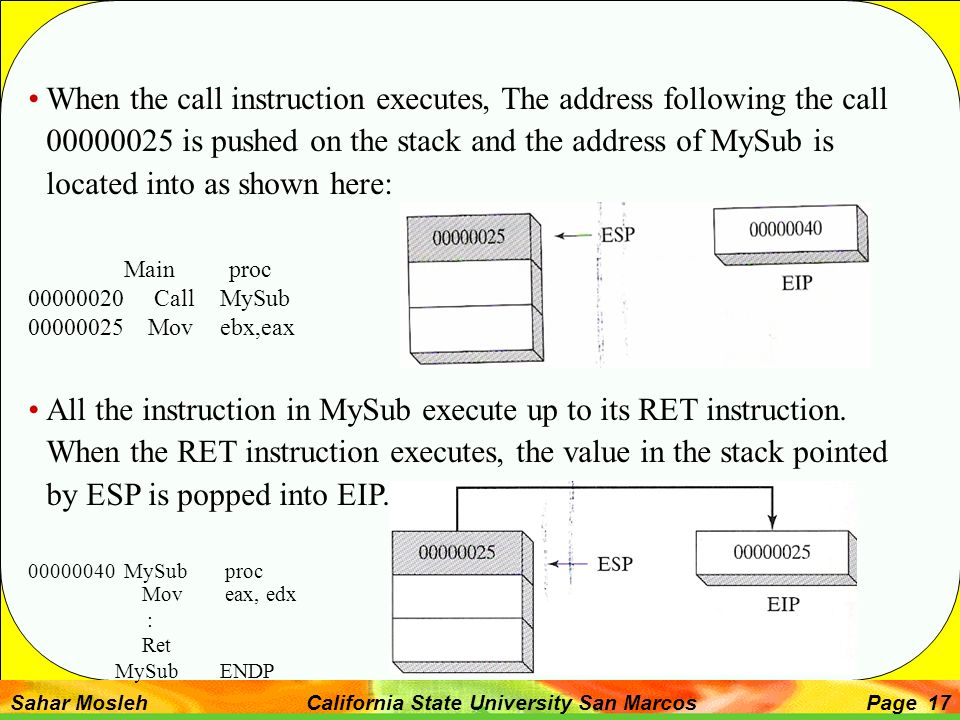 • When the call instruction executes, The address following the call 00000025 is pushed on the stack and the address of MySub is located into as shown here:

Main proc
00000020 Call MySub
00000025 Mov ebx,eax

00000025 ESP

00000040

EIP

• All the instruction in MySub execute up to its RET instruction. When the RET instruction executes, the value in the stack pointed by ESP is popped into EIP.

00000040 MySub proc
Mov eax, edx
:
Ret
MySub ENDP

00000025 ESP

00000025

EIP

Sahar Mosleh California State University San Marcos Page 17